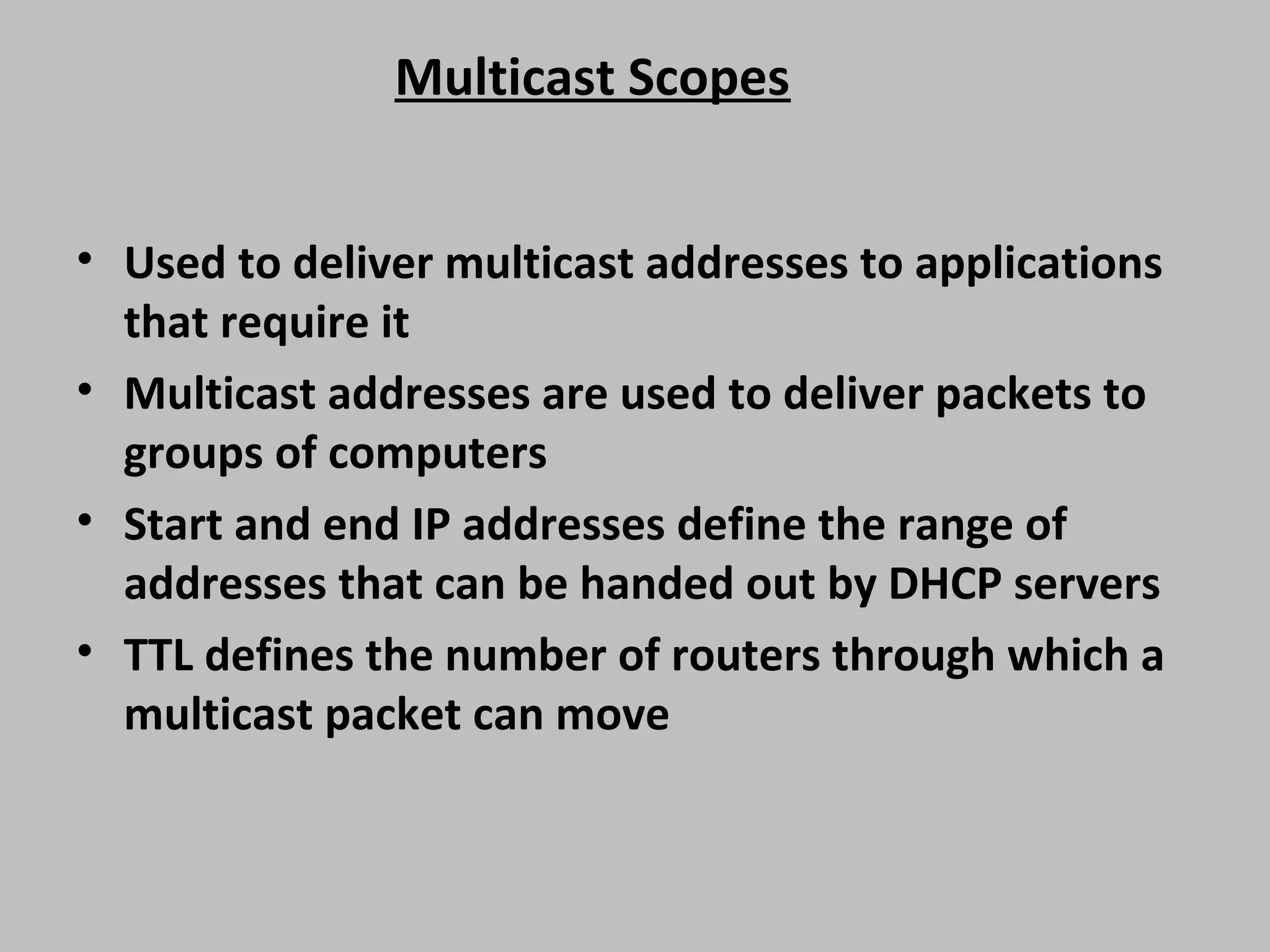 Multicast Scopes

• Used to deliver multicast addresses to applications that require it
• Multicast addresses are used to deliver packets to groups of computers
• Start and end IP addresses define the range of addresses that can be handed out by DHCP servers
• TTL defines the number of routers through which a multicast packet can move